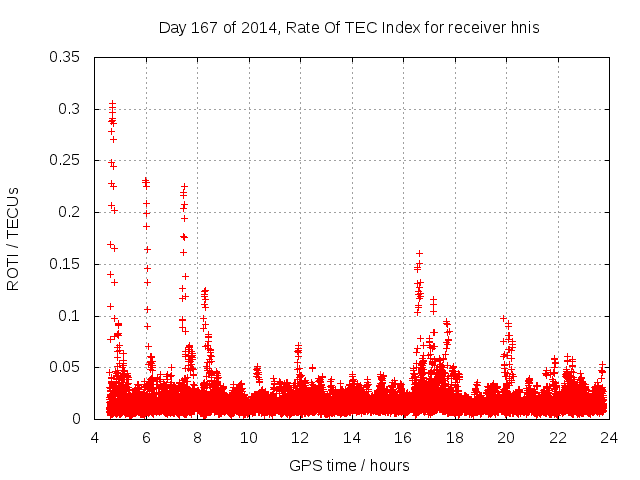 Day 167 of 2014, Rate Of TEC Index for receiver hnis

ROTI / TECUs

0.35
0.3
0.25
0.2
0.15
0.1
0.05
0

4 6 8 10 12 14 16 18 20 22 24

GPS time / hours